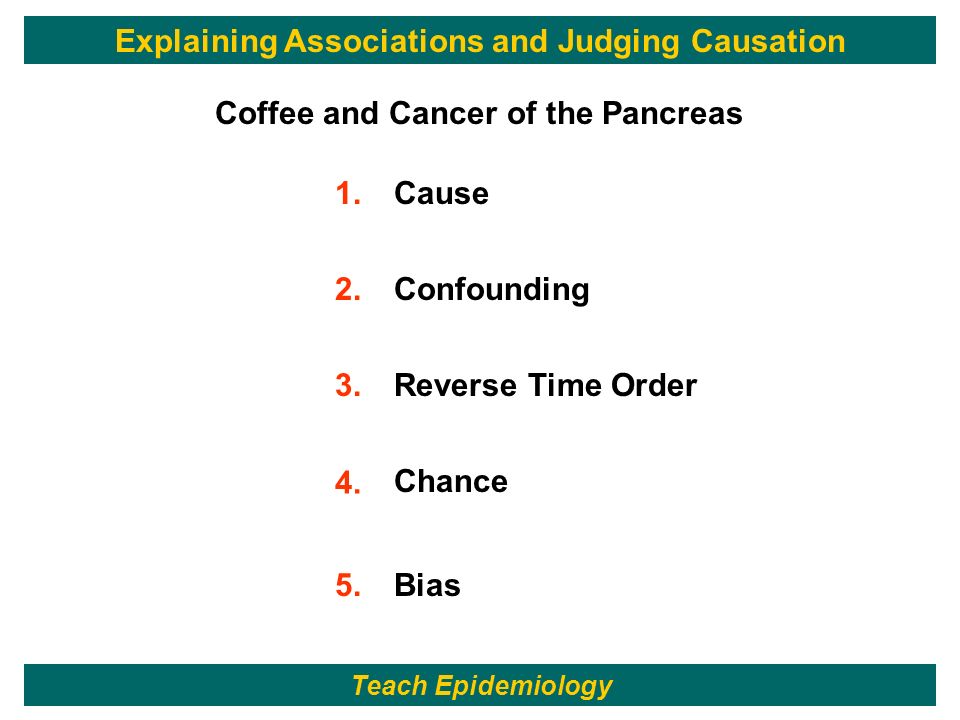 Explaining Associations and Judging Causation

Coffee and Cancer of the Pancreas

1. Cause

2. Confounding

3. Reverse Time Order

4. Chance

5. Bias

Teach Epidemiology